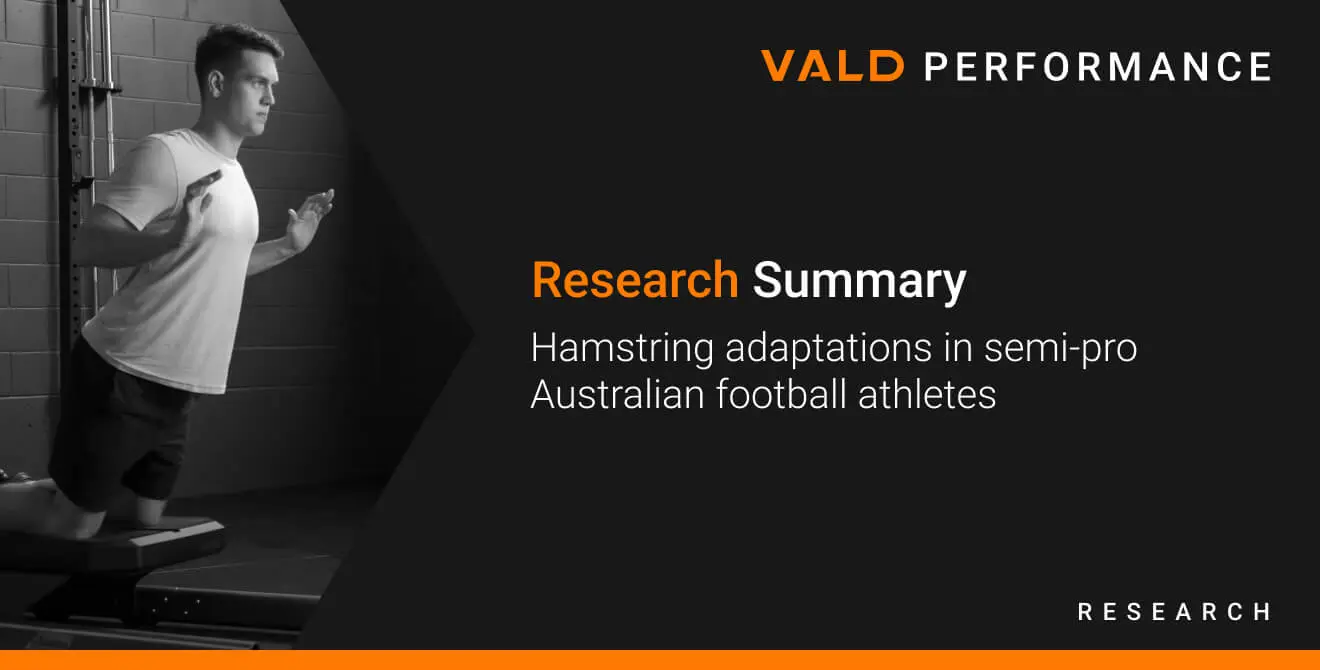 VALD PERFORMANCE

Research Summary

Hamstring adaptations in semi-pro Australian football athletes

RESEARCH